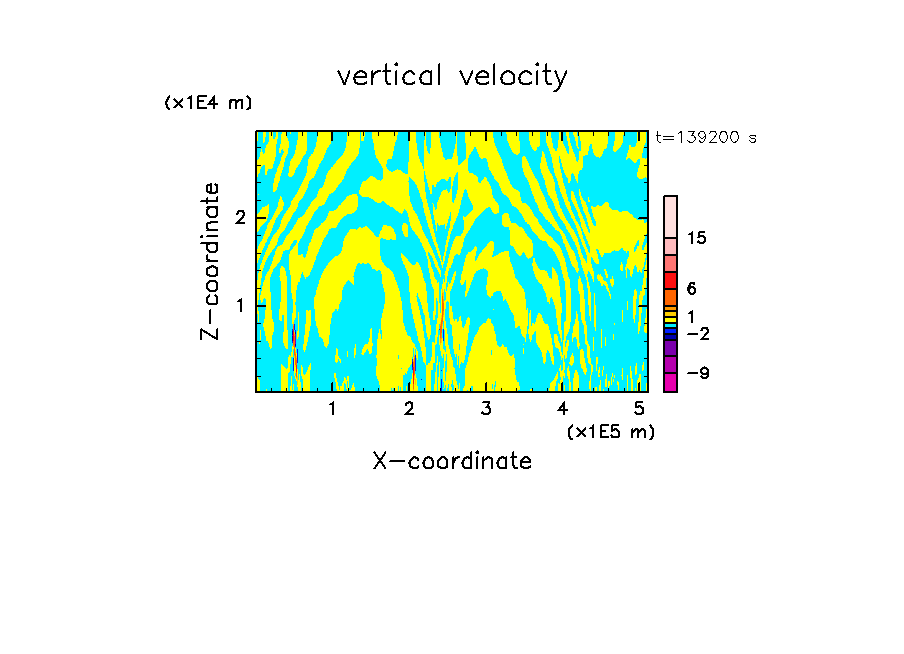 vertical velocity

(x1E4 m)

t=139200 s

Z-coordinate

2

1

15

6

1

−2

−9

1 2 3 4 5

(x1E5 m)

X-coordinate